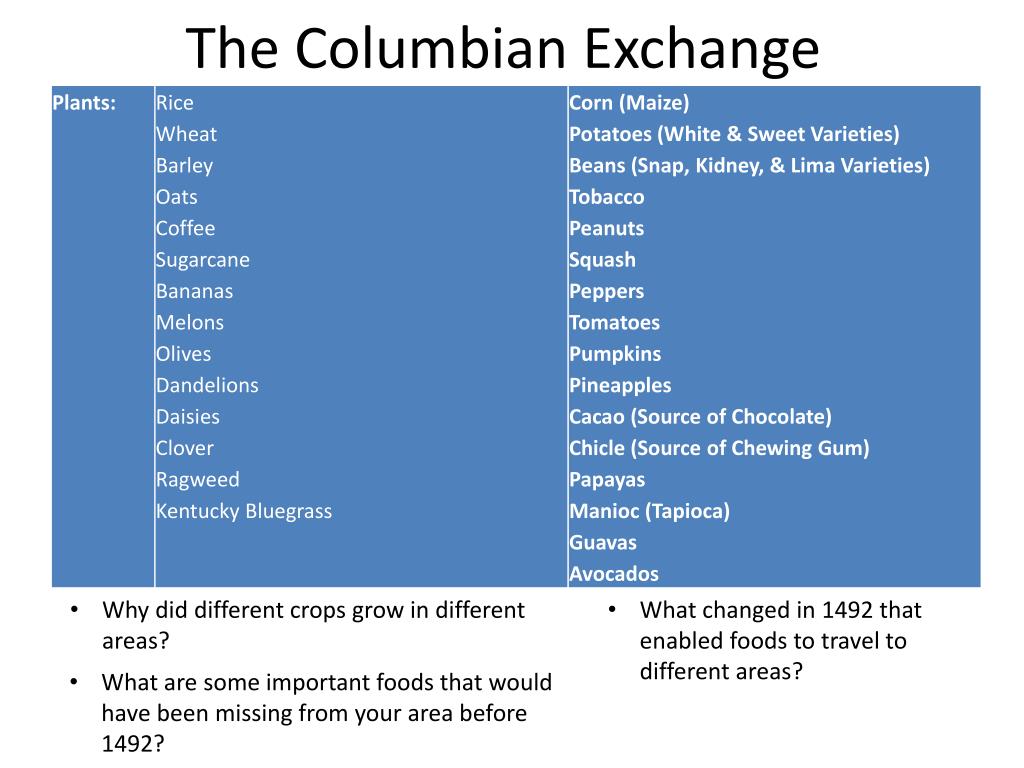 The Columbian Exchange

| Plants: | Rice<br>Wheat<br>Barley<br>Oats<br>Coffee<br>Sugarcane<br>Bananas<br>Melons<br>Olives<br>Dandelions<br>Daisies<br>Clover<br>Ragweed<br>Kentucky Bluegrass | Corn (Maize)<br>Potatoes (White & Sweet Varieties)<br>Beans (Snap, Kidney, & Lima Varieties)<br>Tobacco<br>Peanuts<br>Squash<br>Peppers<br>Tomatoes<br>Pumpkins<br>Pineapples<br>Cacao (Source of Chocolate)<br>Chicle (Source of Chewing Gum)<br>Papayas<br>Manioc (Tapioca)<br>Guavas<br>Avocados |
|---|---|---|

• Why did different crops grow in different areas?

• What are some important foods that would have been missing from your area before 1492?

• What changed in 1492 that enabled foods to travel to different areas?